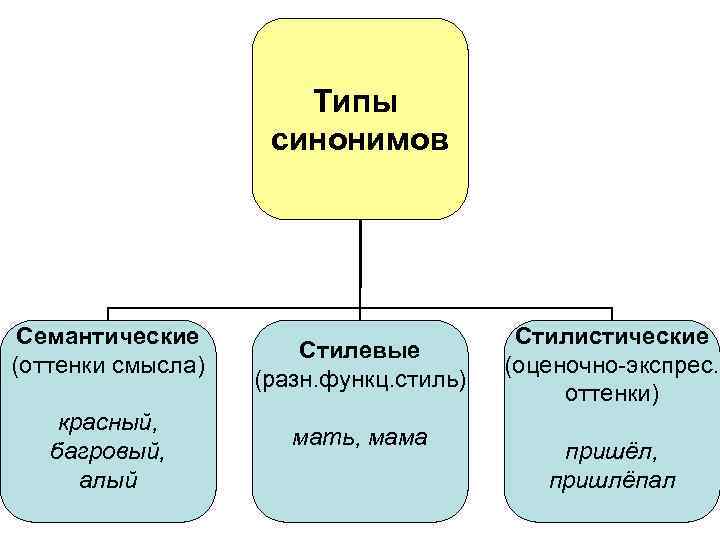 Типы синонимов

Семантические
(оттенки смысла)

красный,
багровый,
алый

Стилевые
(разн.функц.стиль)

мать, мама

Стилистические
(оценочно-экспрес. оттенки)

пришёл,
пришлёпал